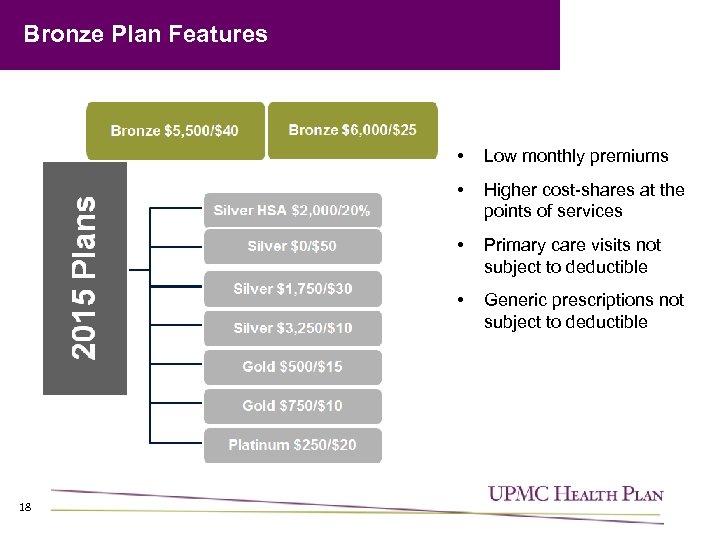 Bronze Plan Features

Bronze \$5,500/\$40

Bronze \$6,000/\$25

2015 Plans

Silver HSA \$2,000/20%

Silver \$0/\$50

Silver \$1,750/\$30

Silver \$3,250/\$10

Gold \$500/\$15

Gold \$750/\$10

Platinum \$250/\$20

• Low monthly premiums
• Higher cost-shares at the points of services
• Primary care visits not subject to deductible
• Generic prescriptions not subject to deductible

18

UPMC HEALTH PLAN